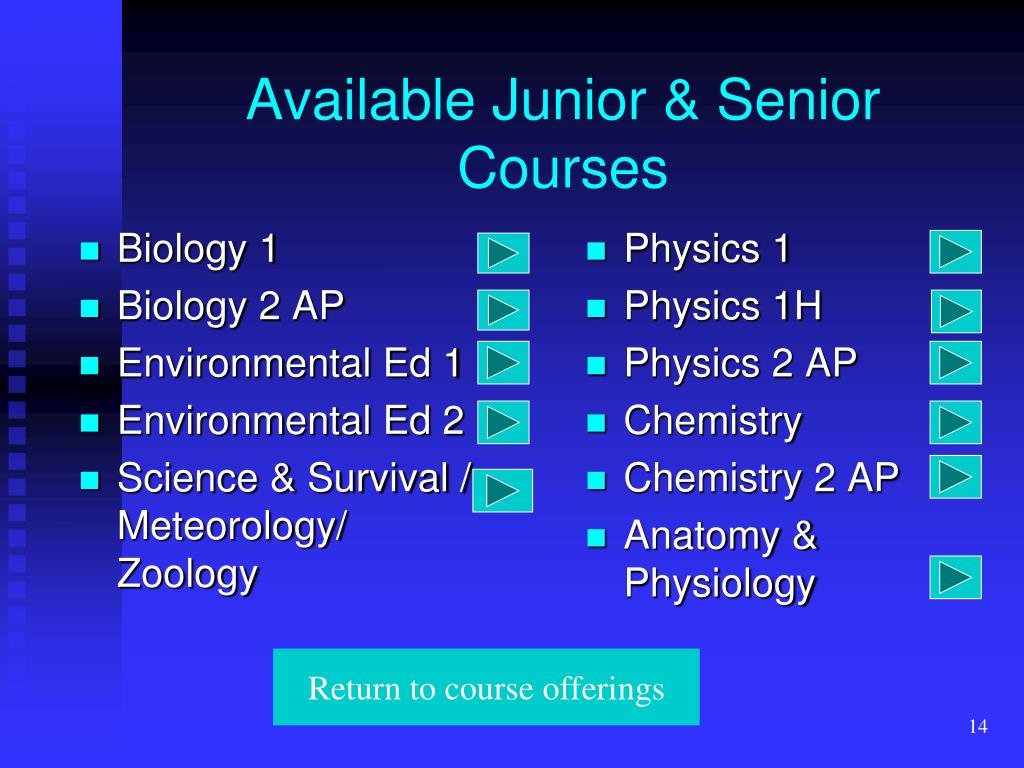 Available Junior & Senior Courses

- Biology 1
- Biology 2 AP
- Environmental Ed 1
- Environmental Ed 2
- Science & Survival / Meteorology/ Zoology

- Physics 1
- Physics 1H
- Physics 2 AP
- Chemistry
- Chemistry 2 AP
- Anatomy & Physiology

Return to course offerings

14